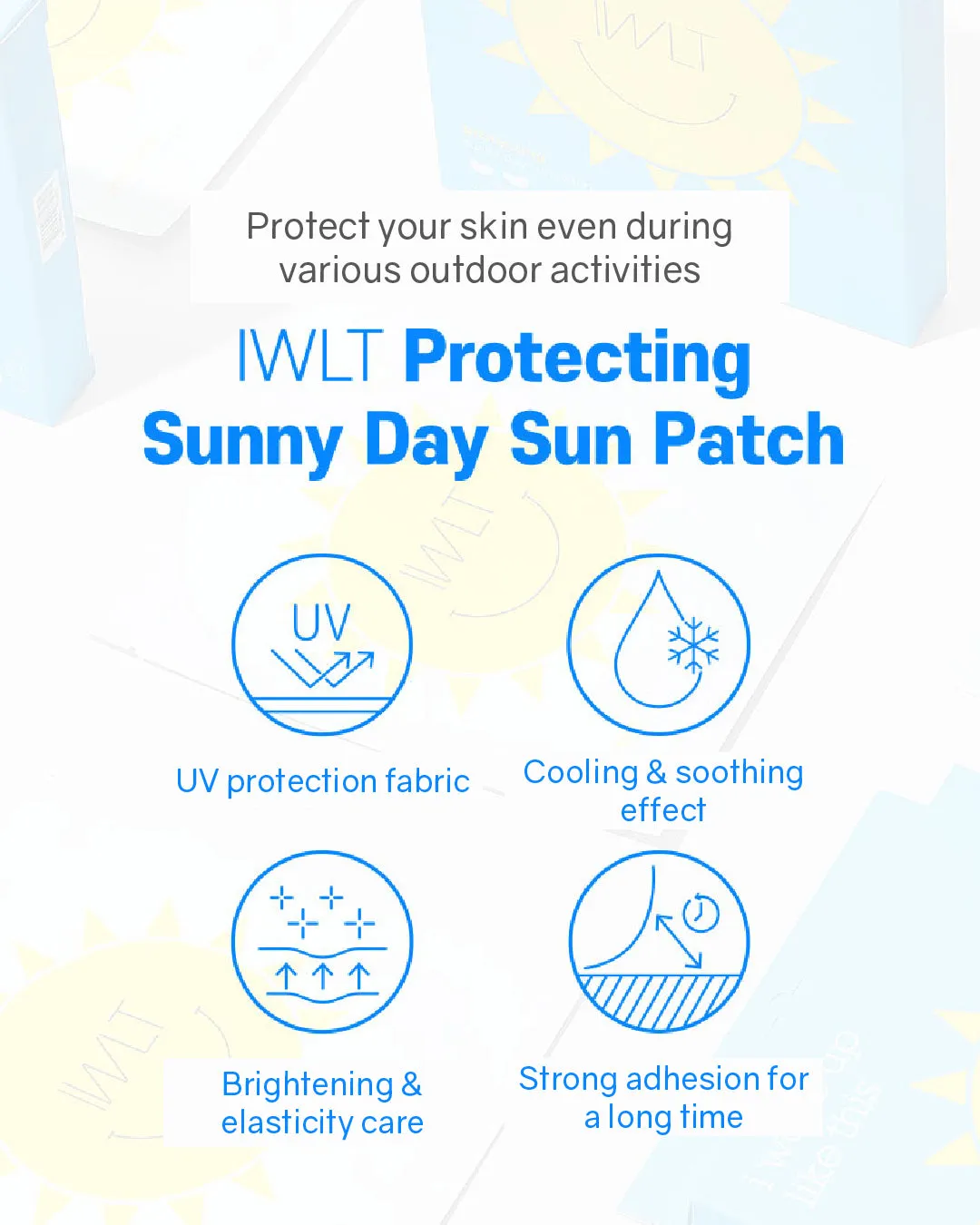 Protect your skin even during various outdoor activities

IWLT Protecting Sunny Day Sun Patch

UV

UV protection fabric

Cooling & soothing effect

Brightening & elasticity care

Strong adhesion for a long time